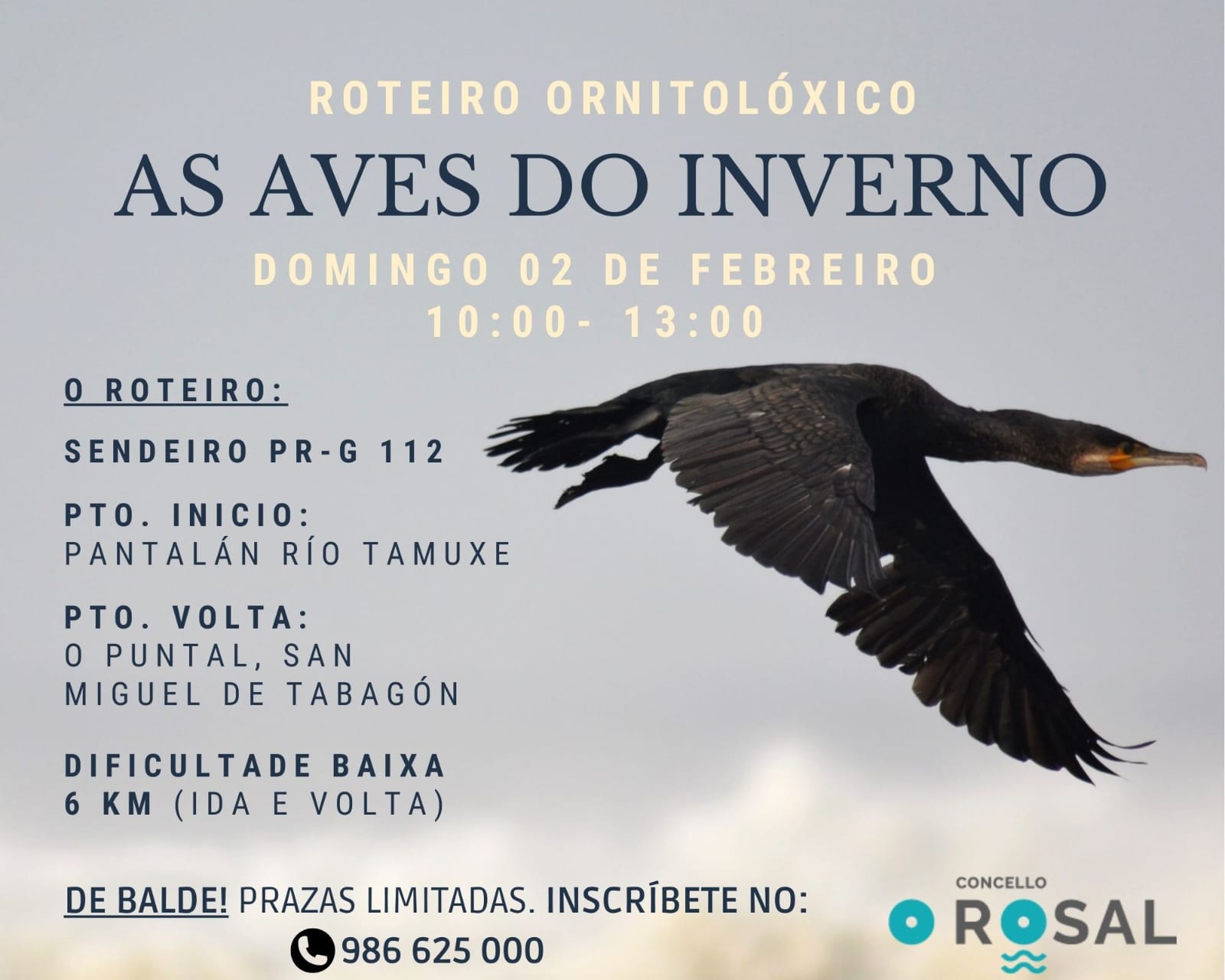 ROTEIRO ORNITOLÓXICO

AS AVES DO INVERNO

DOMINGO 02 DE FEBREIRO
10:00- 13:00

O ROTEIRO:

SENDEIRO PR-G 112

PTO. INICIO:
PANTALÁN RÍO TAMUXE

PTO. VOLTA:
O PUNTAL, SAN MIGUEL DE TABAGÓN

DIFICULTADE BAIXA
6 KM (IDA E VOLTA)

DE BALDE! PRAZAS LIMITADAS. INSCRÍBETE NO:
986 625 000

CONCELLO
O ROSAL